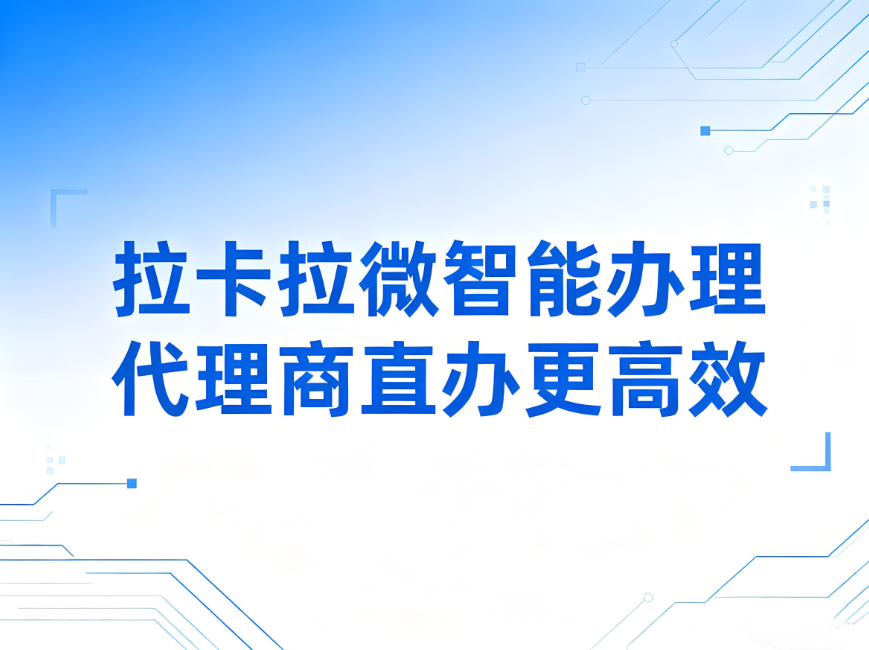 拉卡拉微智能办理
代理商直办更高效